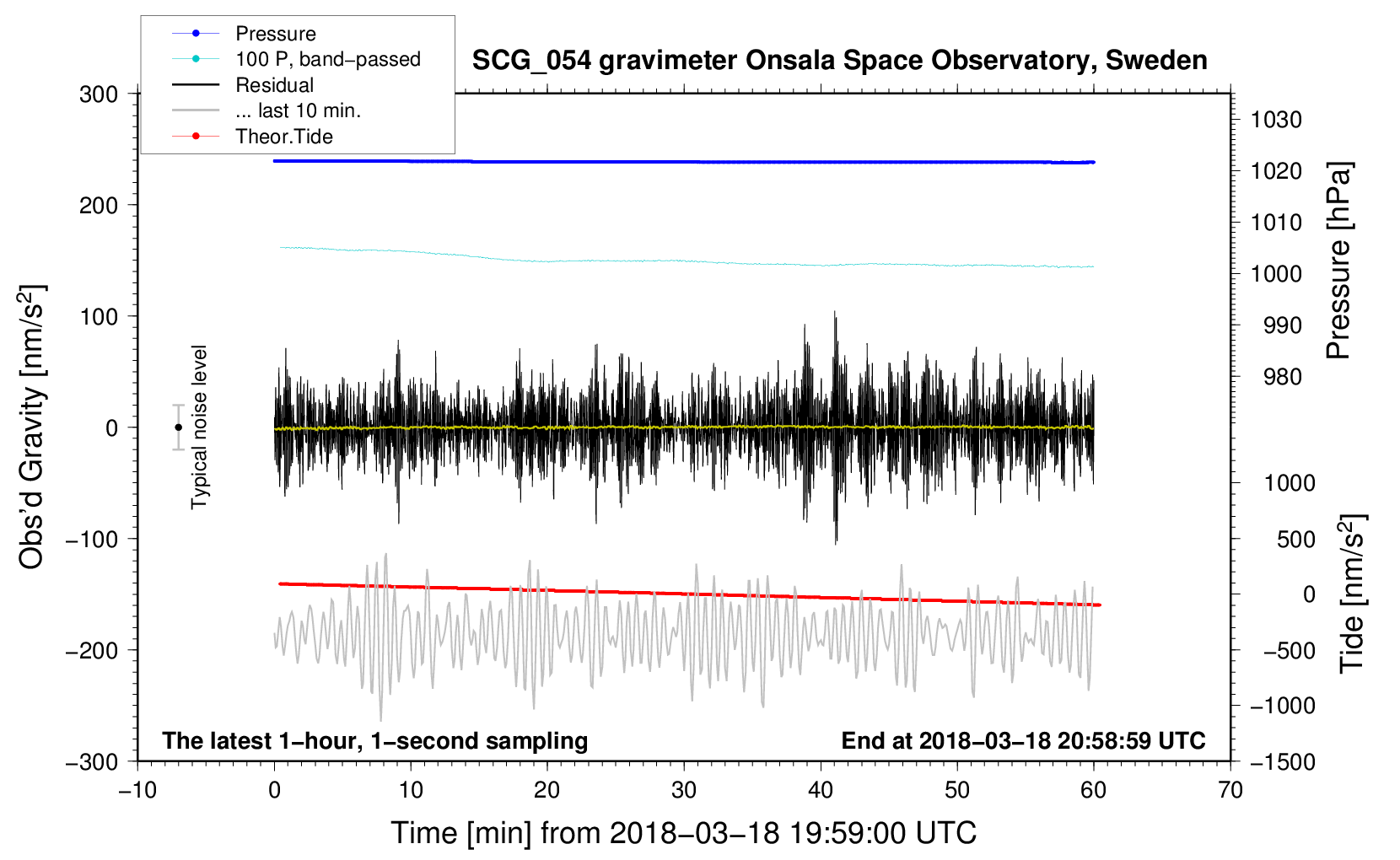 Pressure
100 P, band−passed
Residual
... last 10 min.
Theor.Tide

SCG_054 gravimeter Onsala Space Observatory, Sweden

300
200
100
0
−100
−200
−300

Obs'd Gravity [nm/s$^2$]

Typical noise level

1030
1020
1010
1000
990
980

Pressure [hPa]

1000
500
0
−500
−1000
−1500

Tide [nm/s$^2$]

The latest 1−hour, 1−second sampling

End at 2018−03−18 20:58:59 UTC

−10
0
10
20
30
40
50
60
70

Time [min] from 2018−03−18 19:59:00 UTC